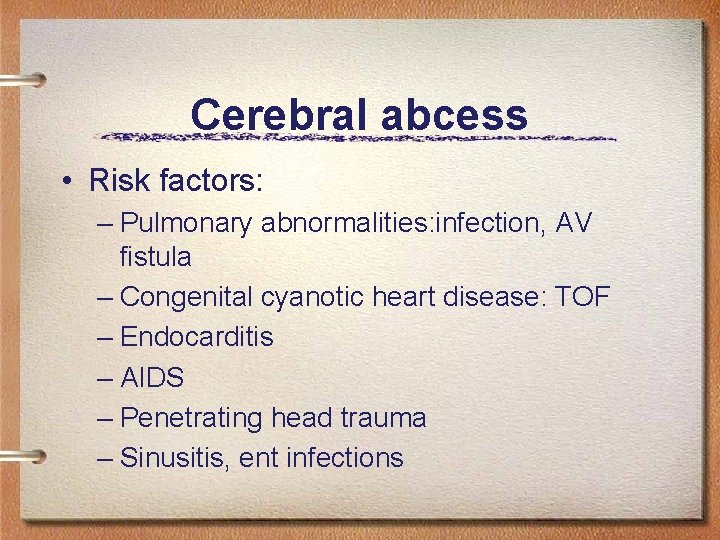 Cerebral abcess

• Risk factors:
– Pulmonary abnormalities:infection, AV fistula
– Congenital cyanotic heart disease: TOF
– Endocarditis
– AIDS
– Penetrating head trauma
– Sinusitis, ent infections